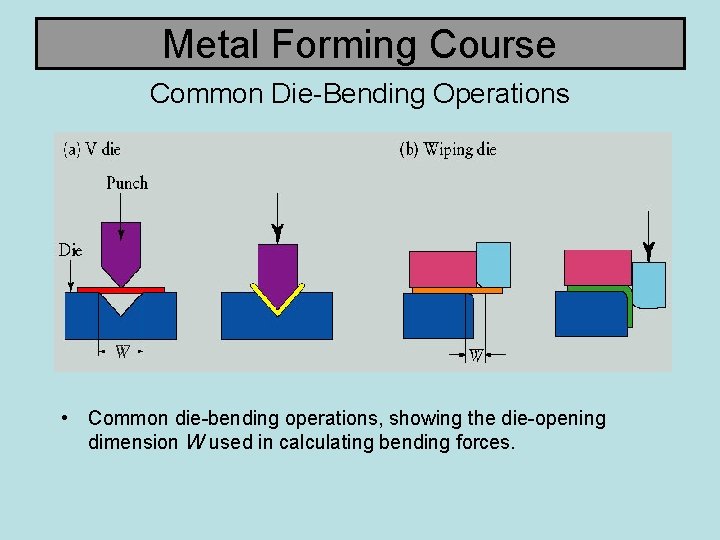 Metal Forming Course

Common Die-Bending Operations

(a) V die

Punch

Die

W

(b) Wiping die

W

• Common die-bending operations, showing the die-opening dimension W used in calculating bending forces.